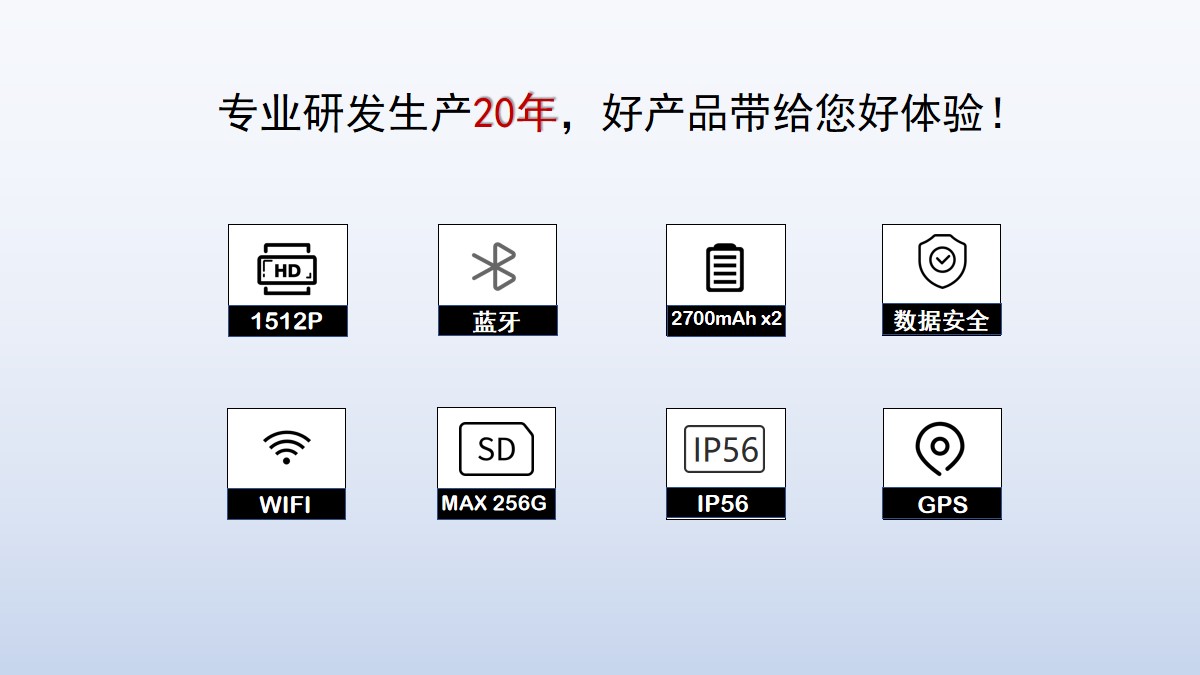 专业研发生产20年，好产品带给您好体验！

HD
1512P

蓝牙

2700mAh x2

数据安全

WIFI

SD
MAX 256G

IP56
IP56

GPS